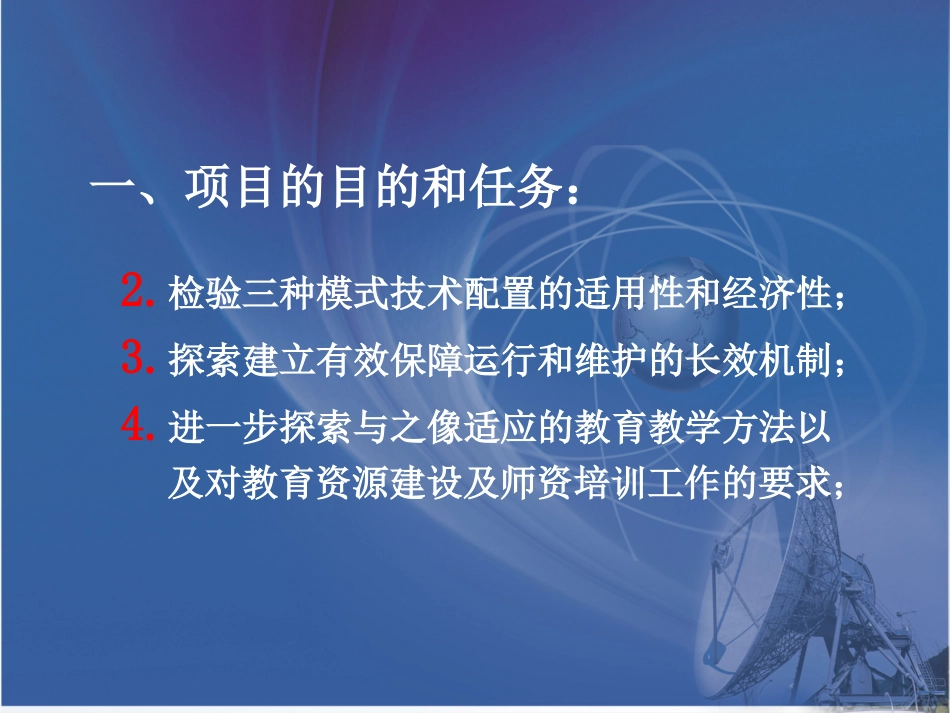 一、项目的目的和任务：

2. 检验三种模式技术配置的适用性和经济性；

3. 探索建立有效保障运行和维护的长效机制；

4. 进一步探索与之像适应的教育教学方法以及对教育资源建设及师资培训工作的要求；